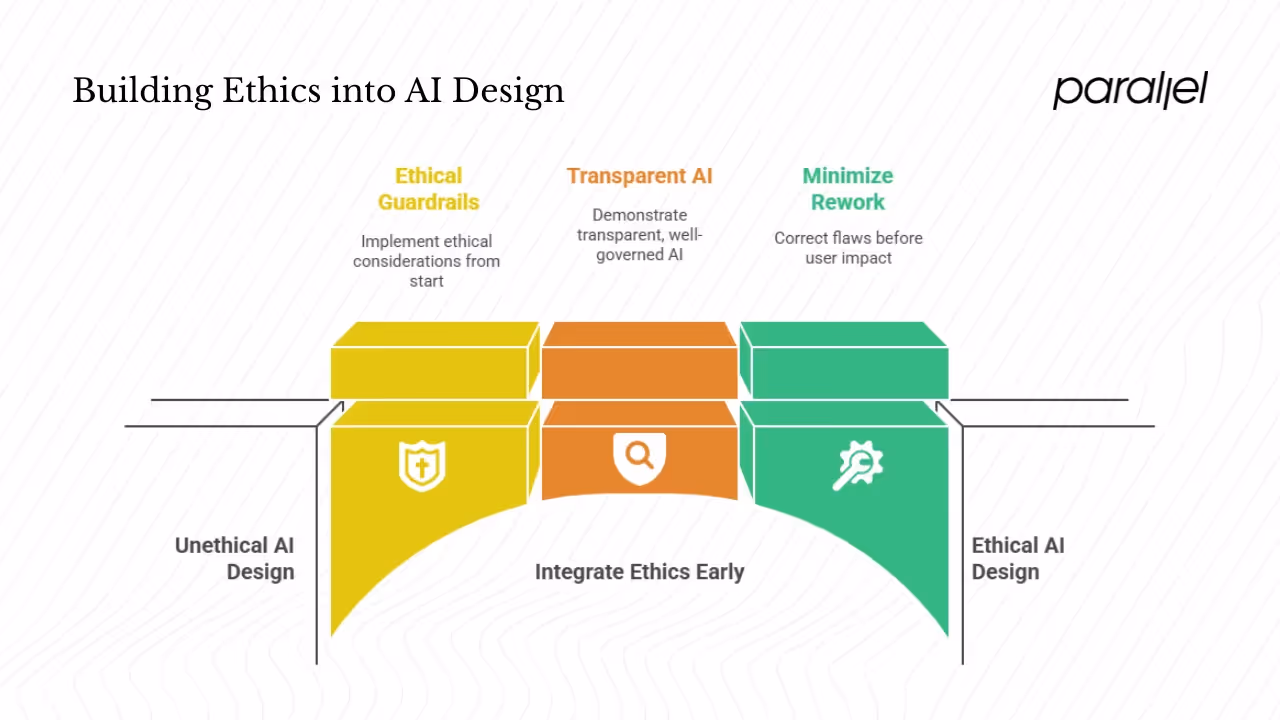 Building Ethics into AI Design

parallel

Ethical Guardrails

Implement ethical considerations from start

Transparent AI

Demonstrate transparent, well-governed AI

Minimize Rework

Correct flaws before user impact

Unethical AI Design

Integrate Ethics Early

Ethical AI Design